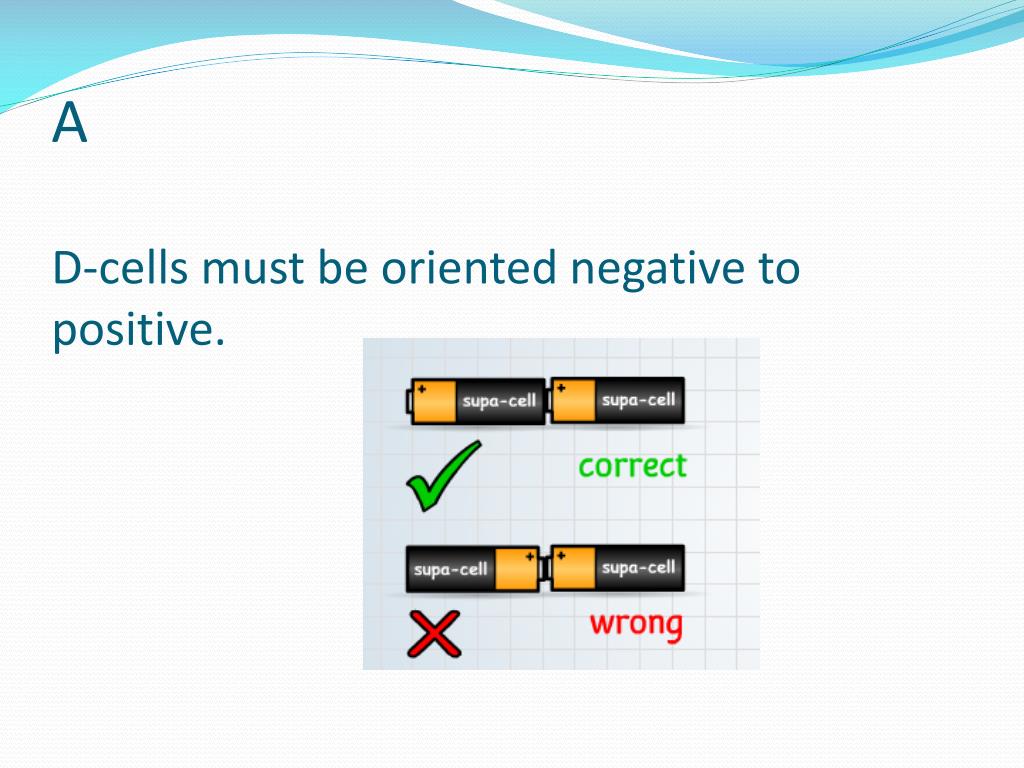 A

D-cells must be oriented negative to positive.

+ supa-cell + supa-cell

correct

supa-cell + + supa-cell

wrong